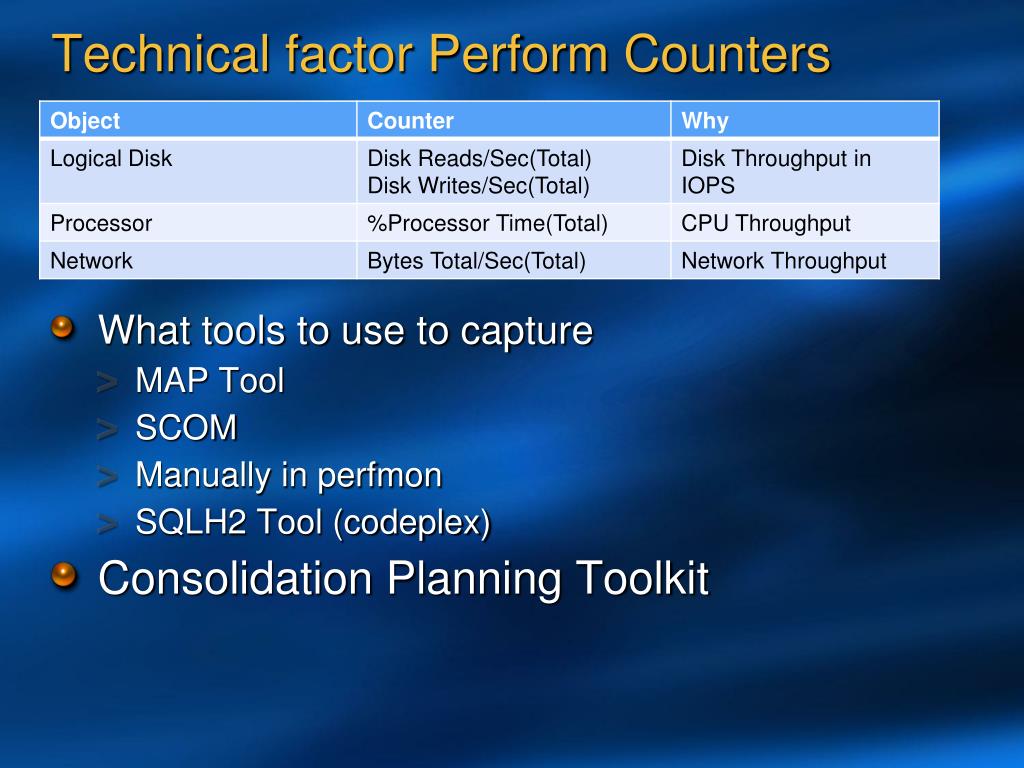 Technical factor Perform Counters

| Object | Counter | Why |
|---|---|---|
| Logical Disk | Disk Reads/Sec(Total) Disk Writes/Sec(Total) | Disk Throughput in IOPS |
| Processor | %Processor Time(Total) | CPU Throughput |
| Network | Bytes Total/Sec(Total) | Network Throughput |

What tools to use to capture
> MAP Tool
> SCOM
> Manually in perfmon
> SQLH2 Tool (codeplex)

Consolidation Planning Toolkit